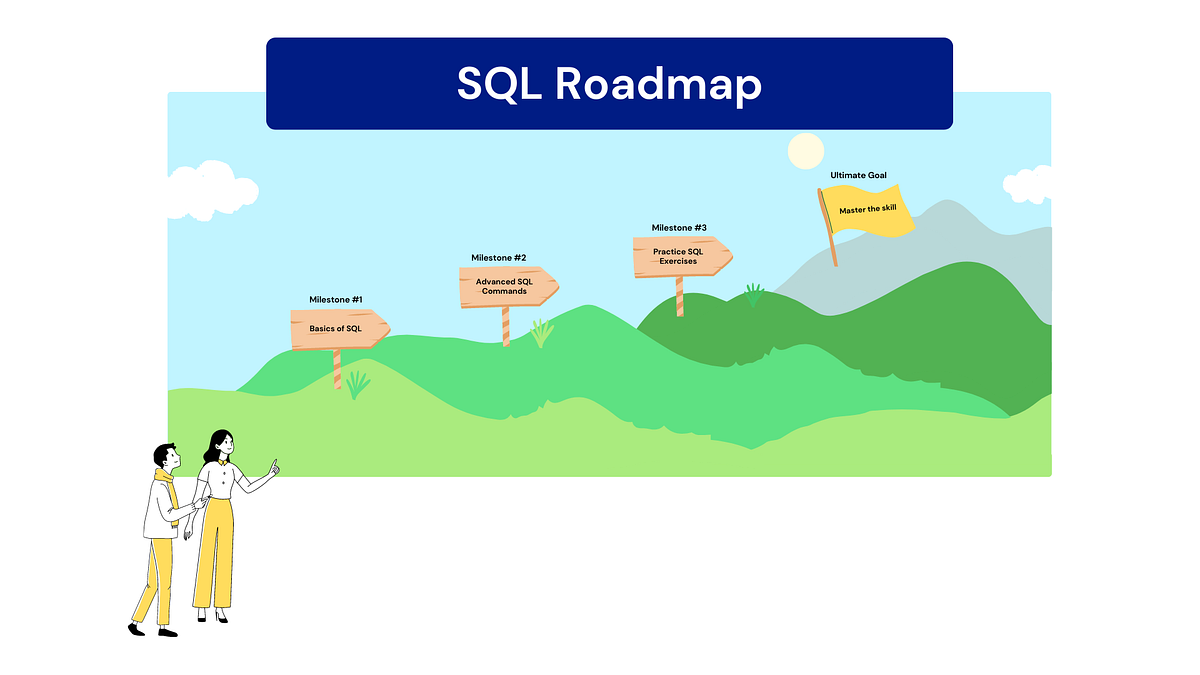 SQL Roadmap

Milestone #1
Basics of SQL

Milestone #2
Advanced SQL Commands

Milestone #3
Practice SQL Exercises

Ultimate Goal
Master the skill